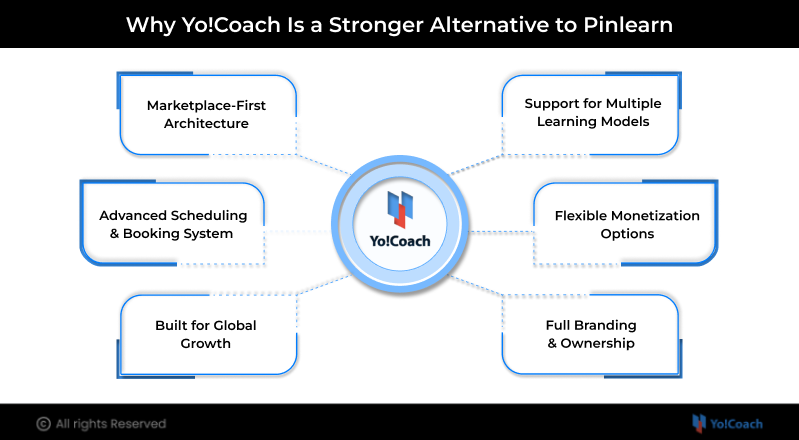 Why Yo!Coach Is a Stronger Alternative to Pinlearn

Marketplace-First Architecture

Advanced Scheduling & Booking System

Built for Global Growth

Yo!Coach

Support for Multiple Learning Models

Flexible Monetization Options

Full Branding & Ownership

© All rights Reserved

Yo!Coach